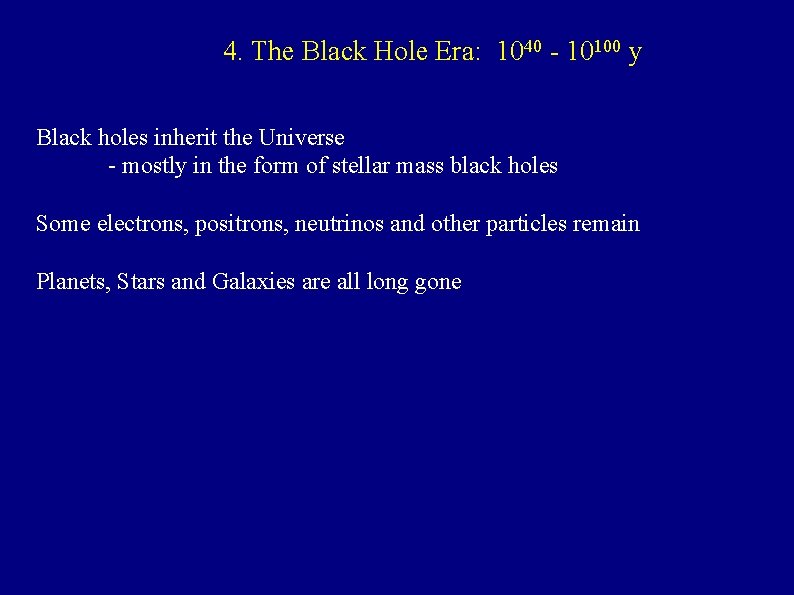 4. The Black Hole Era: $10^{40}$ - $10^{100}$ y

Black holes inherit the Universe
- mostly in the form of stellar mass black holes

Some electrons, positrons, neutrinos and other particles remain

Planets, Stars and Galaxies are all long gone